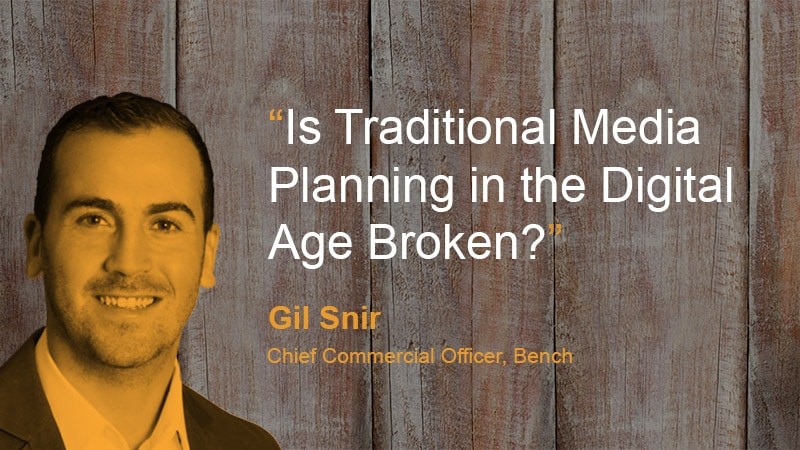 “Is Traditional Media Planning in the Digital Age Broken?”

Gil Snir

Chief Commercial Officer, Bench